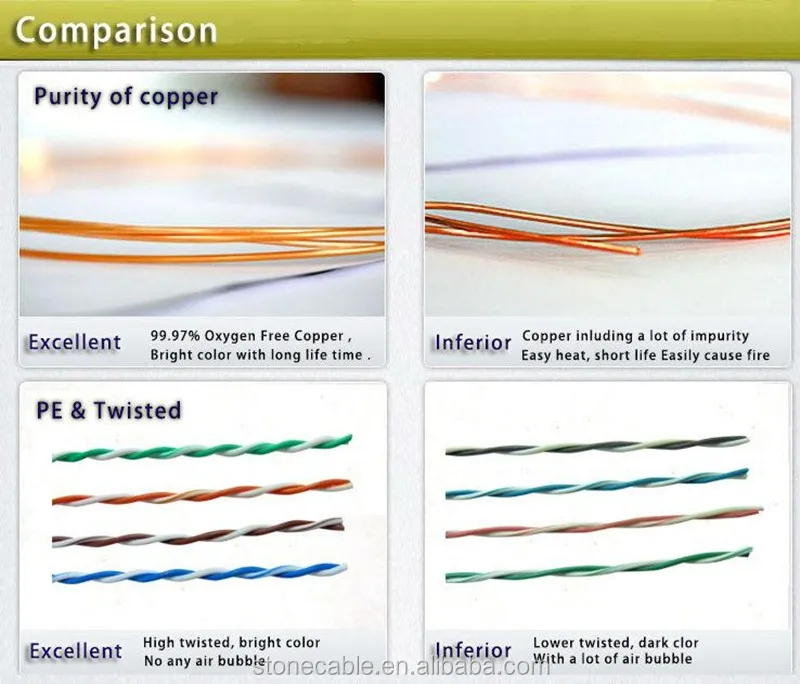 Comparison

Purity of copper

Excellent 99.97% Oxygen Free Copper , Bright color with long life time .

Inferior Copper inluding a lot of impurity Easy heat, short life Easily cause fire

PE & Twisted

Excellent High twisted, bright color No any air bubble

Inferior Lower twisted, dark clor With a lot of air bubble

stonecable.en.alibaba.com